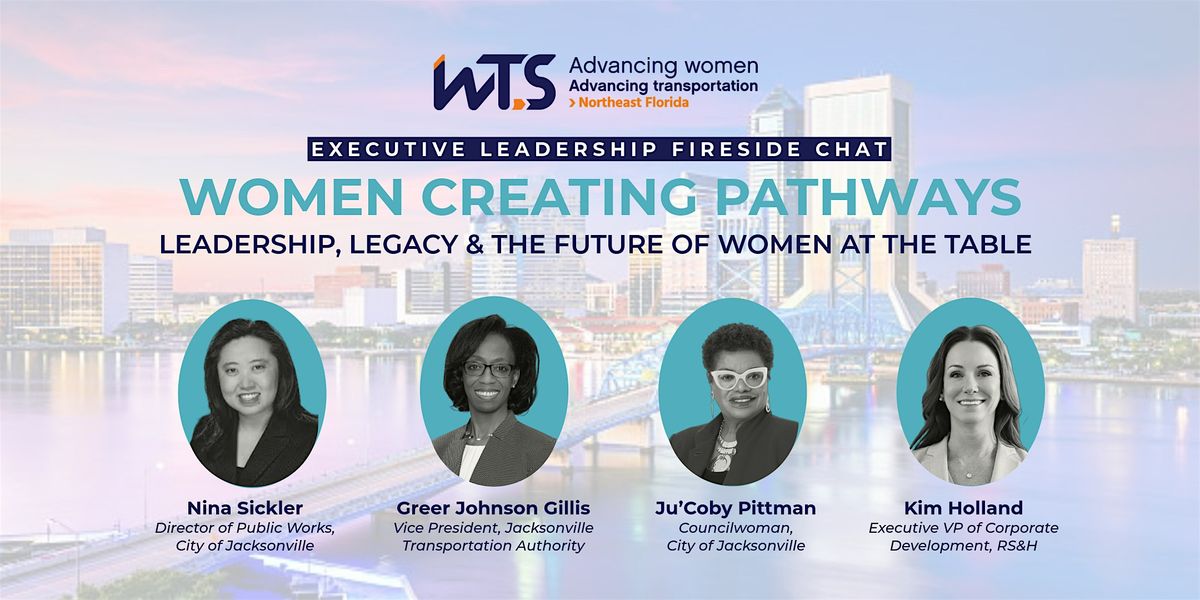 WTS Advancing women
Advancing transportation
> Northeast Florida

EXECUTIVE LEADERSHIP FIRESIDE CHAT

WOMEN CREATING PATHWAYS

LEADERSHIP, LEGACY & THE FUTURE OF WOMEN AT THE TABLE

Nina Sickler
Director of Public Works, City of Jacksonville

Greer Johnson Gillis
Vice President, Jacksonville Transportation Authority

Ju'Coby Pittman
Councilwoman, City of Jacksonville

Kim Holland
Executive VP of Corporate Development, RS&H